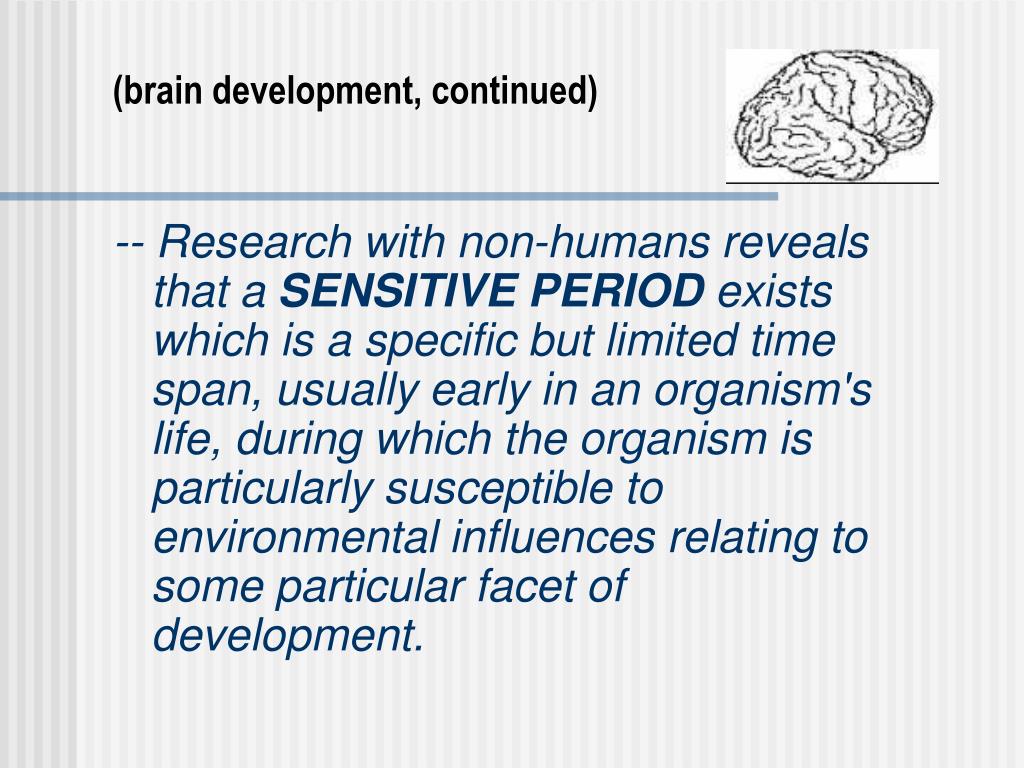 (brain development, continued)

-- Research with non-humans reveals that a SENSITIVE PERIOD exists which is a specific but limited time span, usually early in an organism's life, during which the organism is particularly susceptible to environmental influences relating to some particular facet of development.